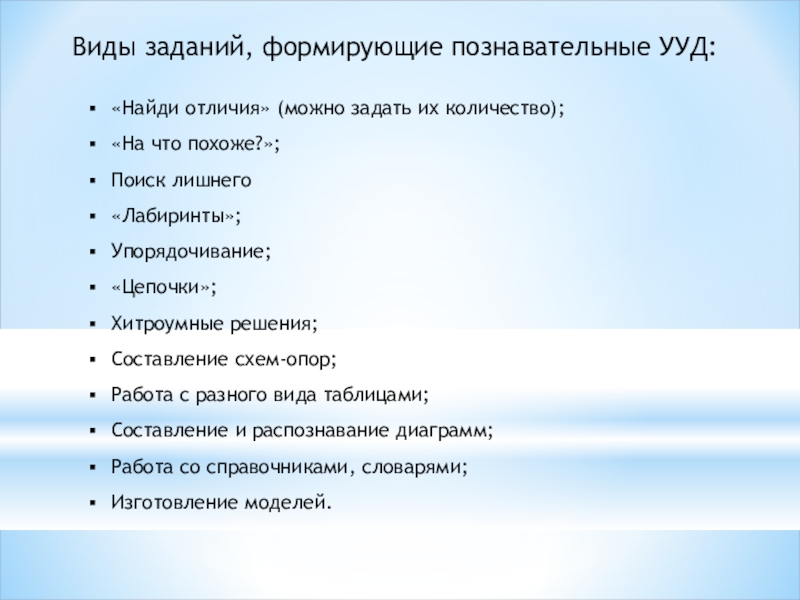 Виды заданий, формирующие познавательные УУД:

▪ «Найди отличия» (можно задать их количество);
▪ «На что похоже?»;
▪ Поиск лишнего
▪ «Лабиринты»;
▪ Упорядочивание;
▪ «Цепочки»;
▪ Хитроумные решения;
▪ Составление схем-опор;
▪ Работа с разного вида таблицами;
▪ Составление и распознавание диаграмм;
▪ Работа со справочниками, словарями;
▪ Изготовление моделей.